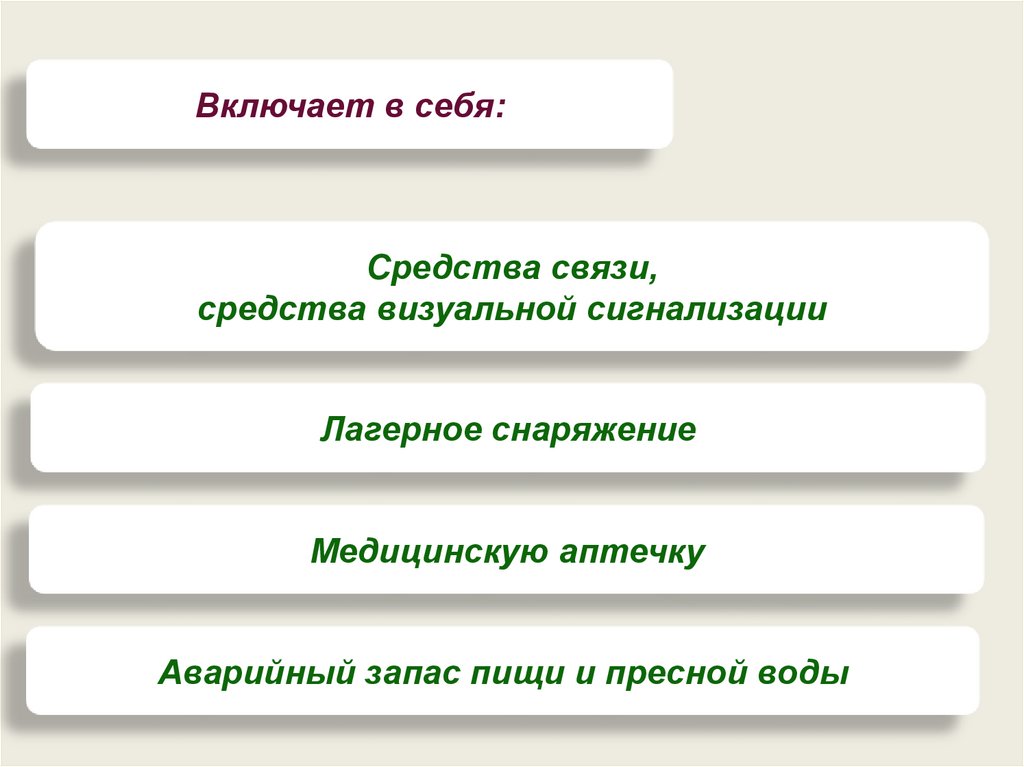 Включает в себя:

Средства связи,
средства визуальной сигнализации

Лагерное снаряжение

Медицинскую аптечку

Аварийный запас пищи и пресной воды